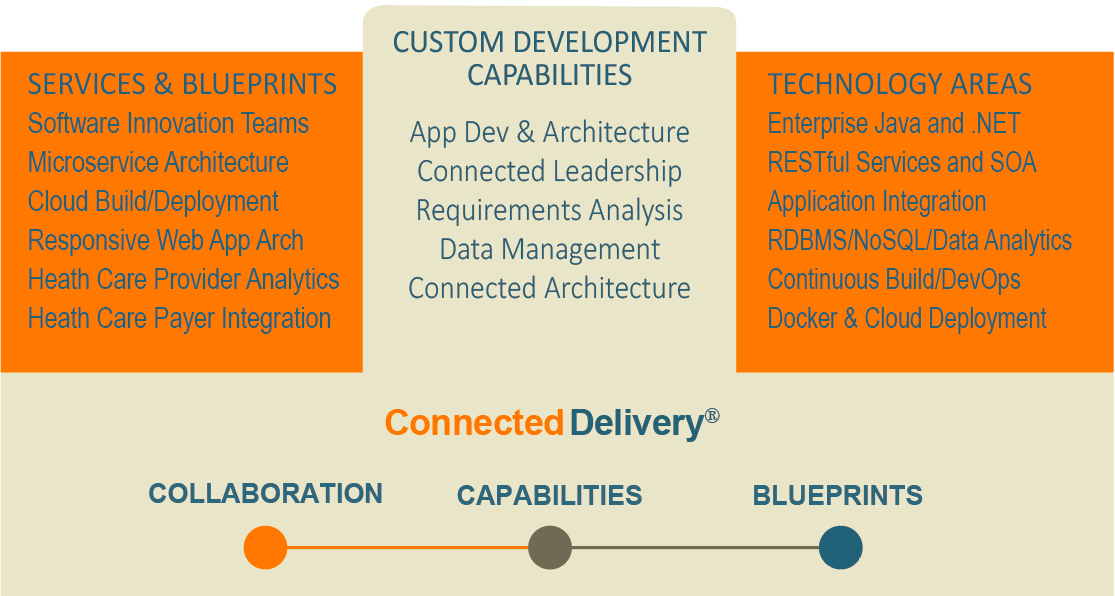 SERVICES & BLUEPRINTS
Software Innovation Teams
Microservice Architecture
Cloud Build/Deployment
Responsive Web App Arch
Heath Care Provider Analytics
Heath Care Payer Integration

CUSTOM DEVELOPMENT CAPABILITIES
App Dev & Architecture
Connected Leadership
Requirements Analysis
Data Management
Connected Architecture

TECHNOLOGY AREAS
Enterprise Java and .NET
RESTful Services and SOA
Application Integration
RDBMS/NoSQL/Data Analytics
Continuous Build/DevOps
Docker & Cloud Deployment

Connected Delivery®

COLLABORATION
CAPABILITIES
BLUEPRINTS